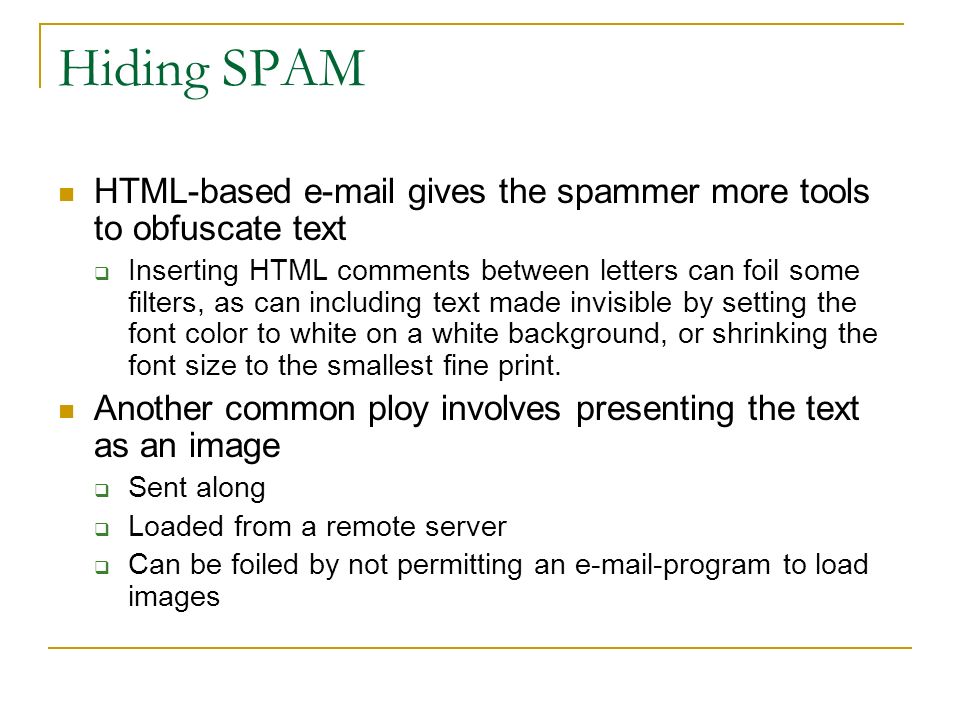 Hiding SPAM

HTML-based e-mail gives the spammer more tools to obfuscate text

Inserting HTML comments between letters can foil some filters, as can including text made invisible by setting the font color to white on a white background, or shrinking the font size to the smallest fine print.

Another common ploy involves presenting the text as an image

Sent along

Loaded from a remote server

Can be foiled by not permitting an e-mail-program to load images